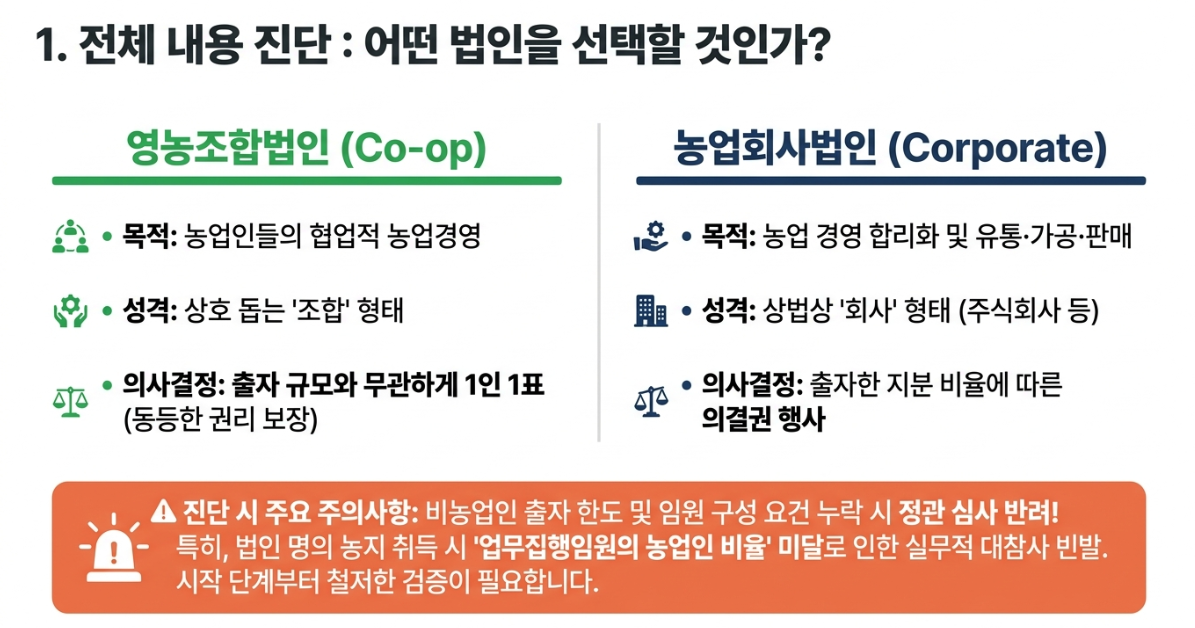 1. 전체 내용 진단 : 어떤 법인을 선택할 것인가?

영농조합법인 (Co-op)

• 목적: 농업인들의 협업적 농업경영

• 성격: 상호 돕는 '조합' 형태

• 의사결정: 출자 규모와 무관하게 1인 1표 (동등한 권리 보장)

농업회사법인 (Corporate)

• 목적: 농업 경영 합리화 및 유통·가공·판매

• 성격: 상법상 '회사' 형태 (주식회사 등)

• 의사결정: 출자한 지분 비율에 따른 의결권 행사

⚠ 진단 시 주요 주의사항: 비농업인 출자 한도 및 임원 구성 요건 누락 시 정관 심사 반려! 특히, 법인 명의 농지 취득 시 '업무집행임원의 농업인 비율' 미달로 인한 실무적 대참사 빈발. 시작 단계부터 철저한 검증이 필요합니다.